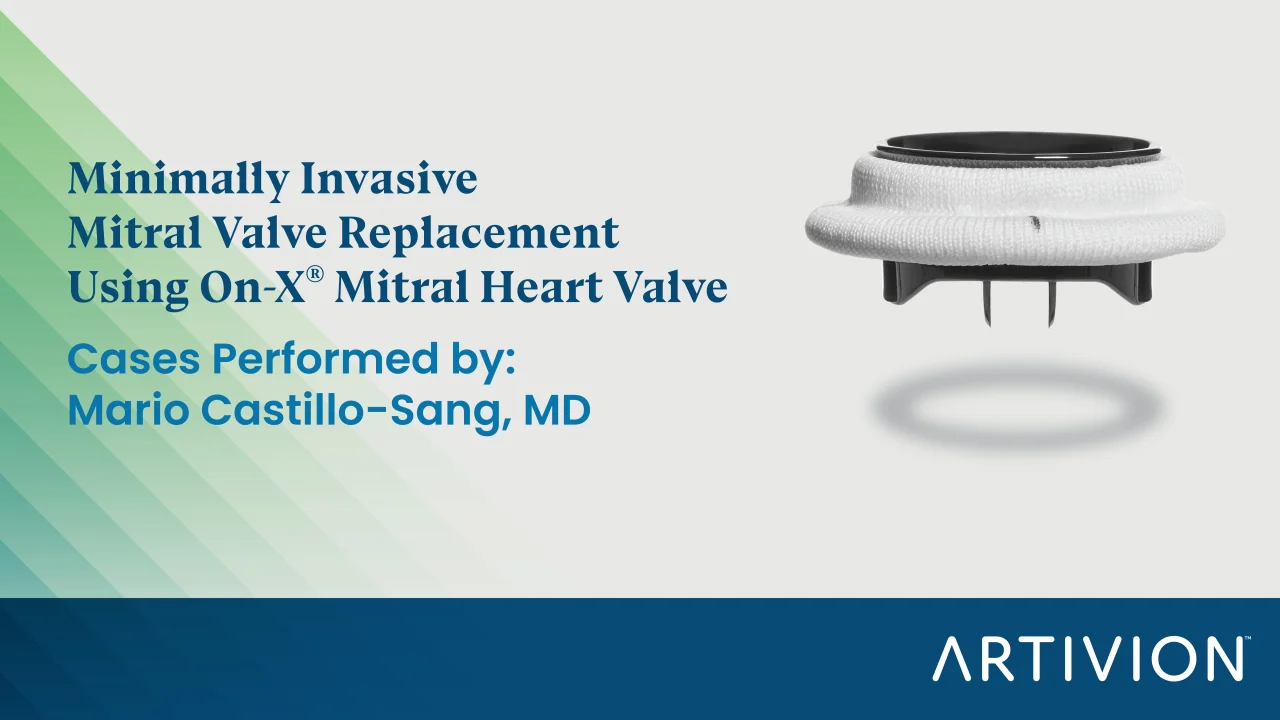 Minimally Invasive
Mitral Valve Replacement
Using On-X® Mitral Heart Valve

Cases Performed by:
Mario Castillo-Sang, MD

ARTIVION™